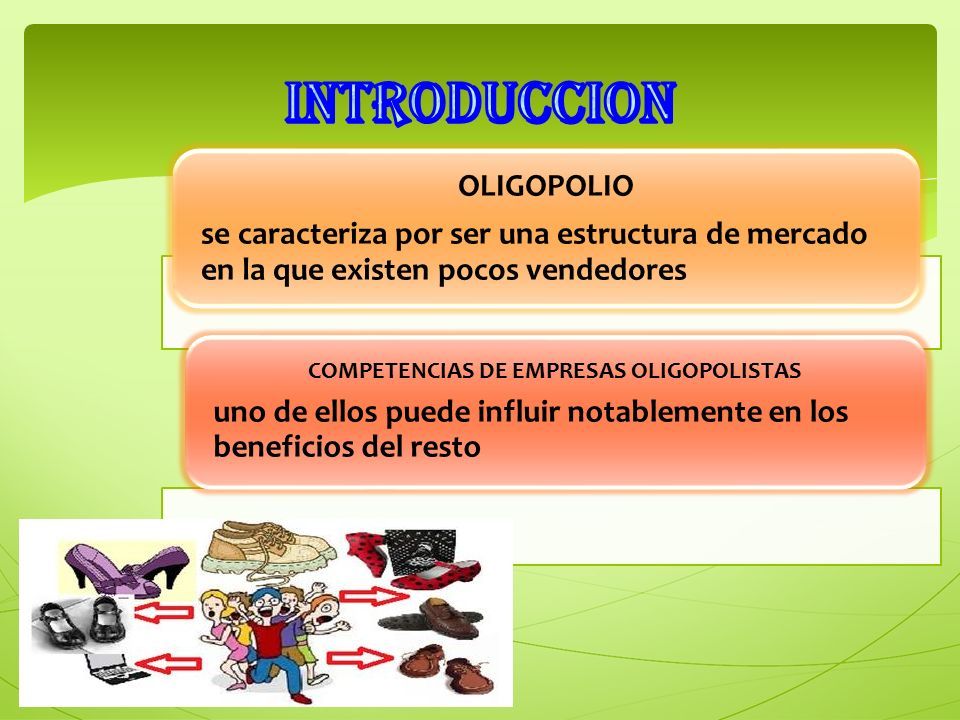 INTRODUCCION

OLIGOPOLIO

se caracteriza por ser una estructura de mercado en la que existen pocos vendedores

COMPETENCIAS DE EMPRESAS OLIGOPOLISTAS

uno de ellos puede influir notablemente en los beneficios del resto